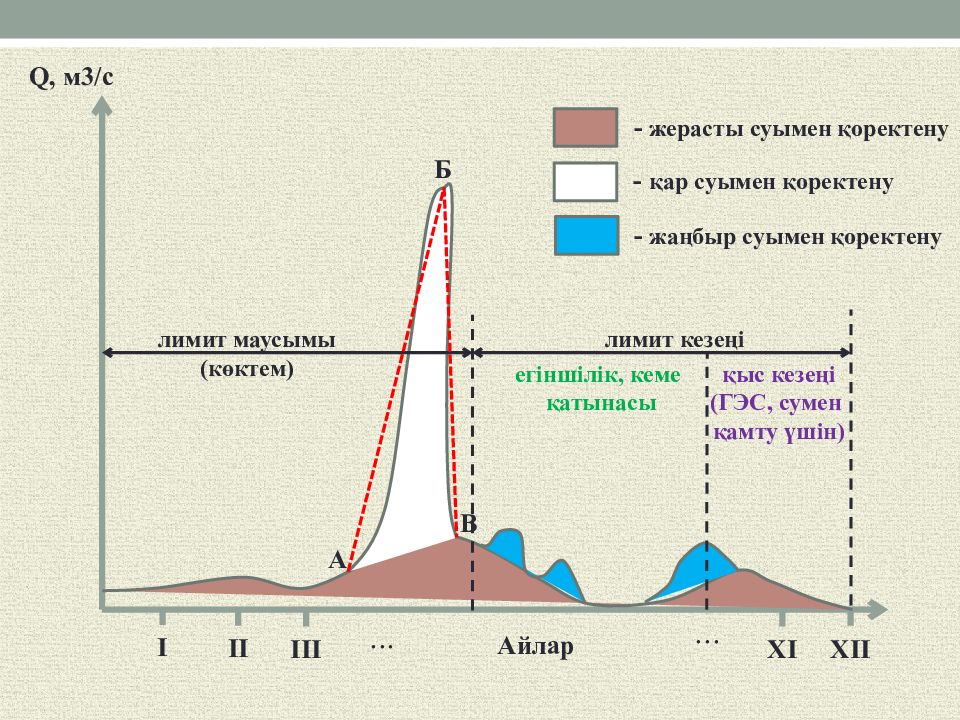 Q, м3/с

- жерасты суымен қоректену

- қар суымен қоректену

- жаңбыр суымен қоректену

Б

лимит маусымы
(көктем)

лимит кезеңі

егіншілік, кеме қатынасы

қыс кезеңі (ГЭС, сумен қамту үшін)

А

В

I

II

III

...

Айлар

...

XI

XII